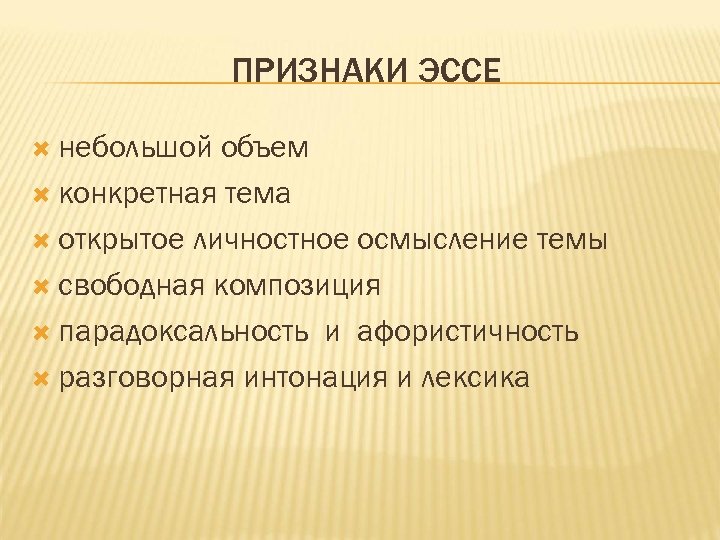 ПРИЗНАКИ ЭССЕ

небольшой объем
конкретная тема
открытое личностное осмысление темы
свободная композиция
парадоксальность и афористичность
разговорная интонация и лексика